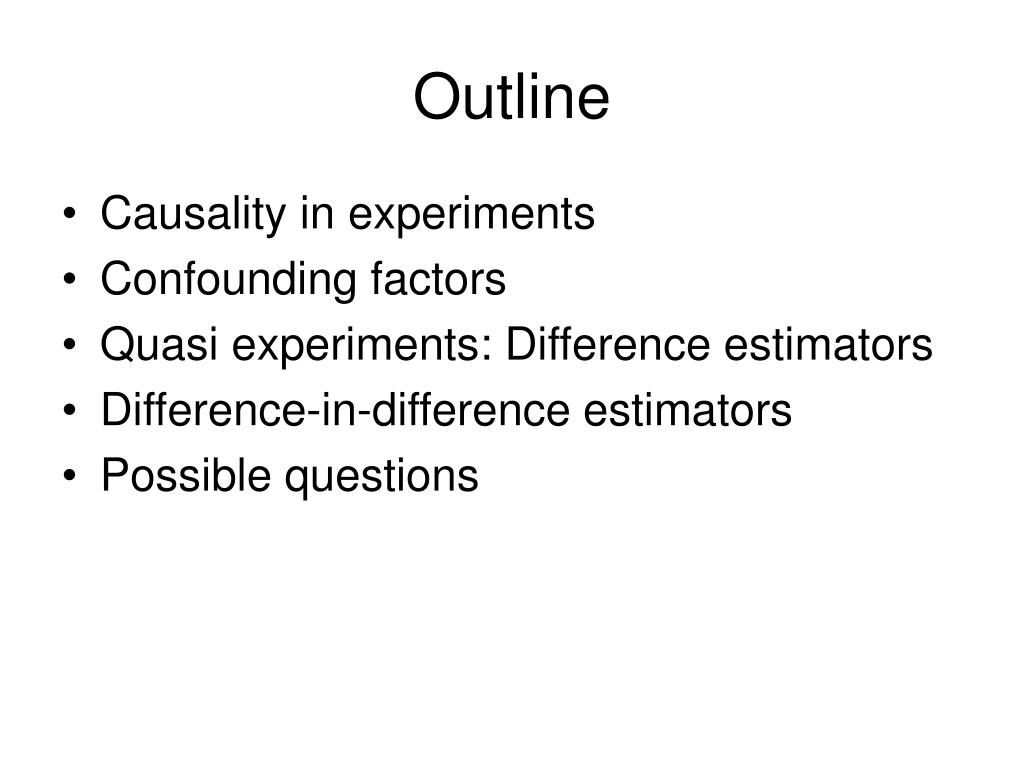 Outline

• Causality in experiments
• Confounding factors
• Quasi experiments: Difference estimators
• Difference-in-difference estimators
• Possible questions